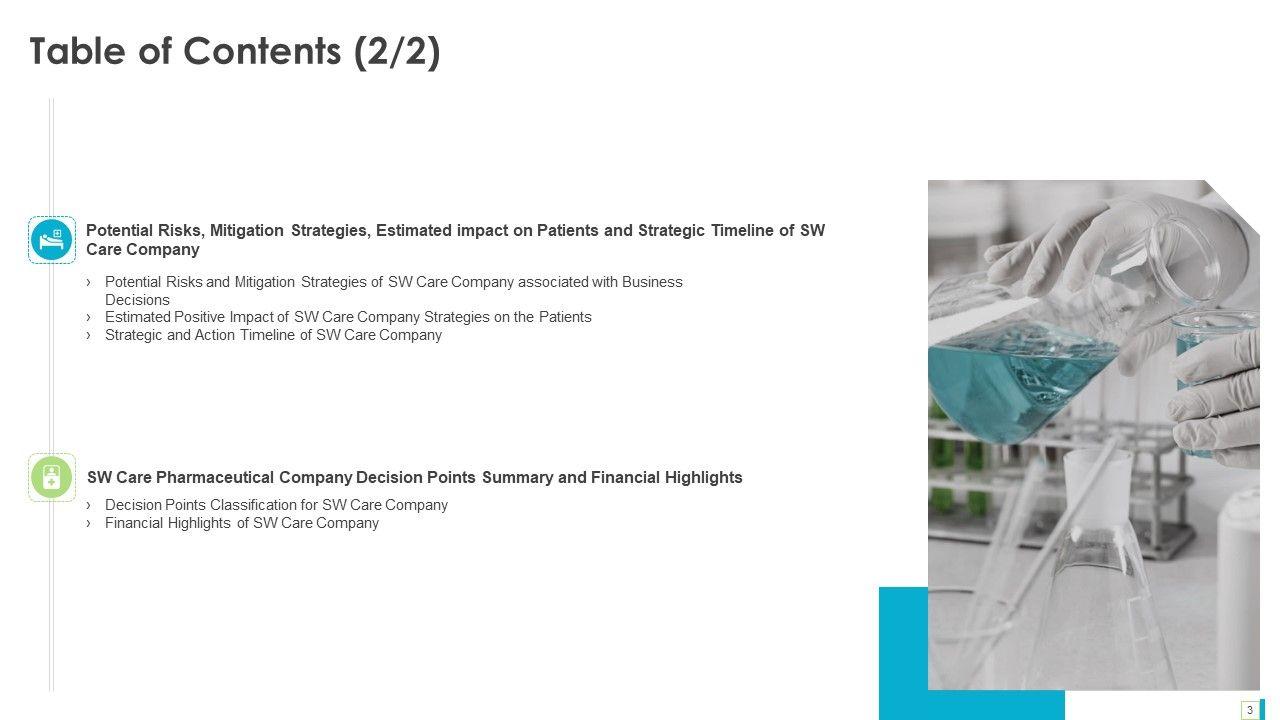 Table of Contents (2/2)

Potential Risks, Mitigation Strategies, Estimated impact on Patients and Strategic Timeline of SW Care Company

› Potential Risks and Mitigation Strategies of SW Care Company associated with Business Decisions
› Estimated Positive Impact of SW Care Company Strategies on the Patients
› Strategic and Action Timeline of SW Care Company

SW Care Pharmaceutical Company Decision Points Summary and Financial Highlights

› Decision Points Classification for SW Care Company
› Financial Highlights of SW Care Company

3